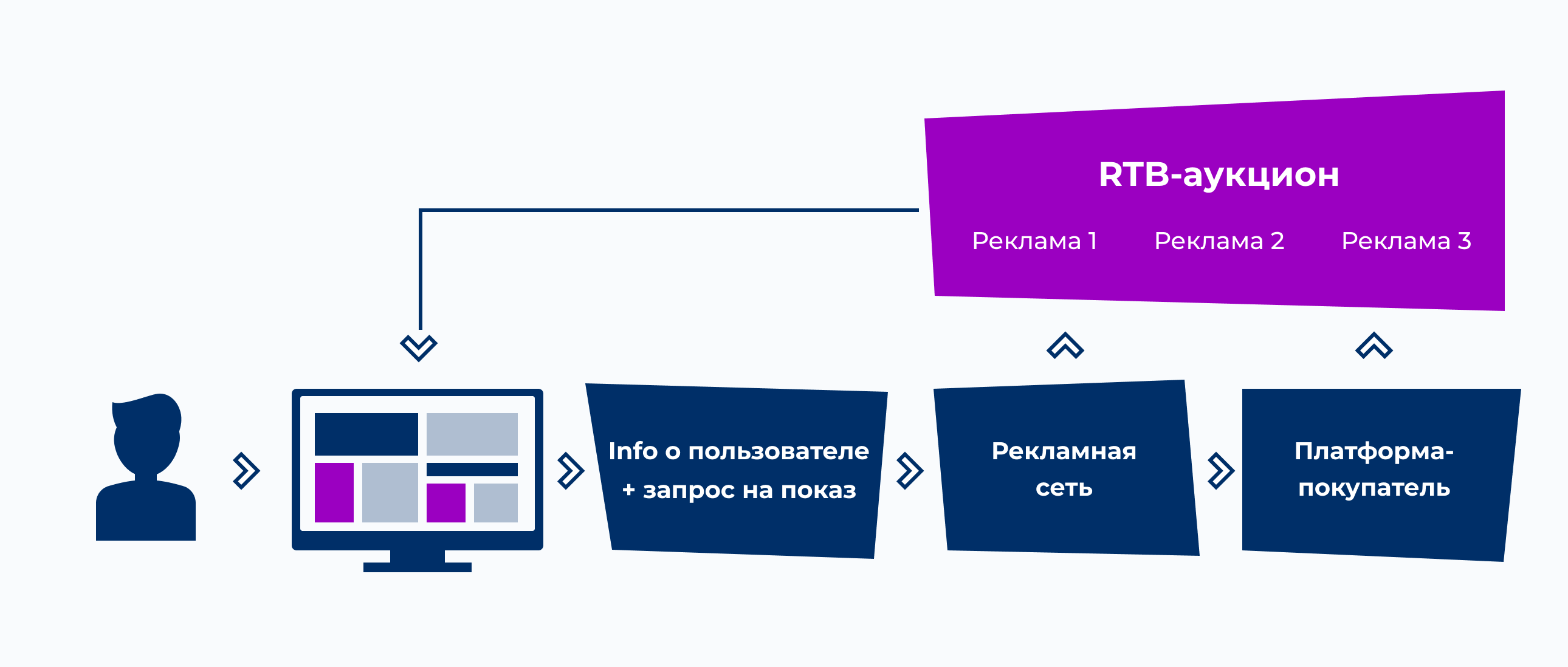 RTB-аукцион

Реклама 1 Реклама 2 Реклама 3

Info о пользователе + запрос на показ

Рекламная сеть

Платформа-покупатель